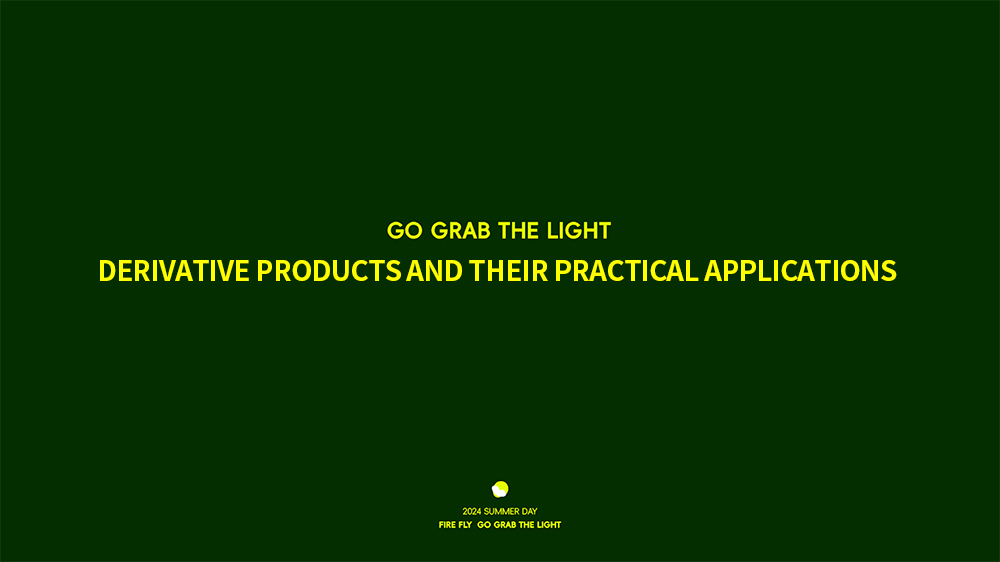 GO GRAB THE LIGHT
DERIVATIVE PRODUCTS AND THEIR PRACTICAL APPLICATIONS

2024 SUMMER DAY
FIRE FLY GO GRAB THE LIGHT